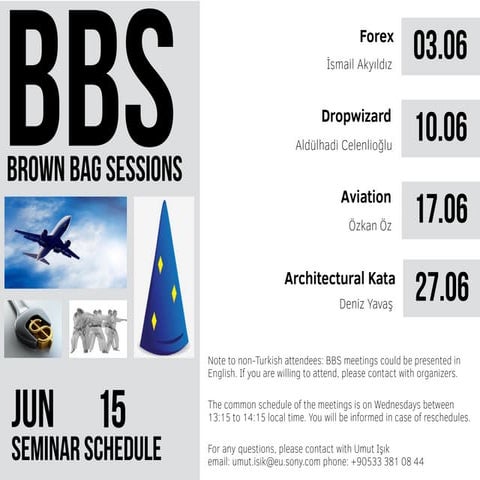 BBS
BROWN BAG SESSIONS

JUN 15
SEMINAR SCHEDULE

Forex
İsmail Akyıldız
03.06

Dropwizard
Aldülhadi Celenlioğlu
10.06

Aviation
Özkan Öz
17.06

Architectural Kata
Deniz Yavaş
27.06

Note to non-Turkish attendees: BBS meetings could be presented in English. If you are willing to attend, please contact with organizers.

The common schedule of the meetings is on Wednesdays between 13:15 to 14:15 local time. You will be informed in case of reschedules.

For any questions, please contact with Umut Işık
email: umut.isik@eu.sony.com phone: +90533 381 08 44